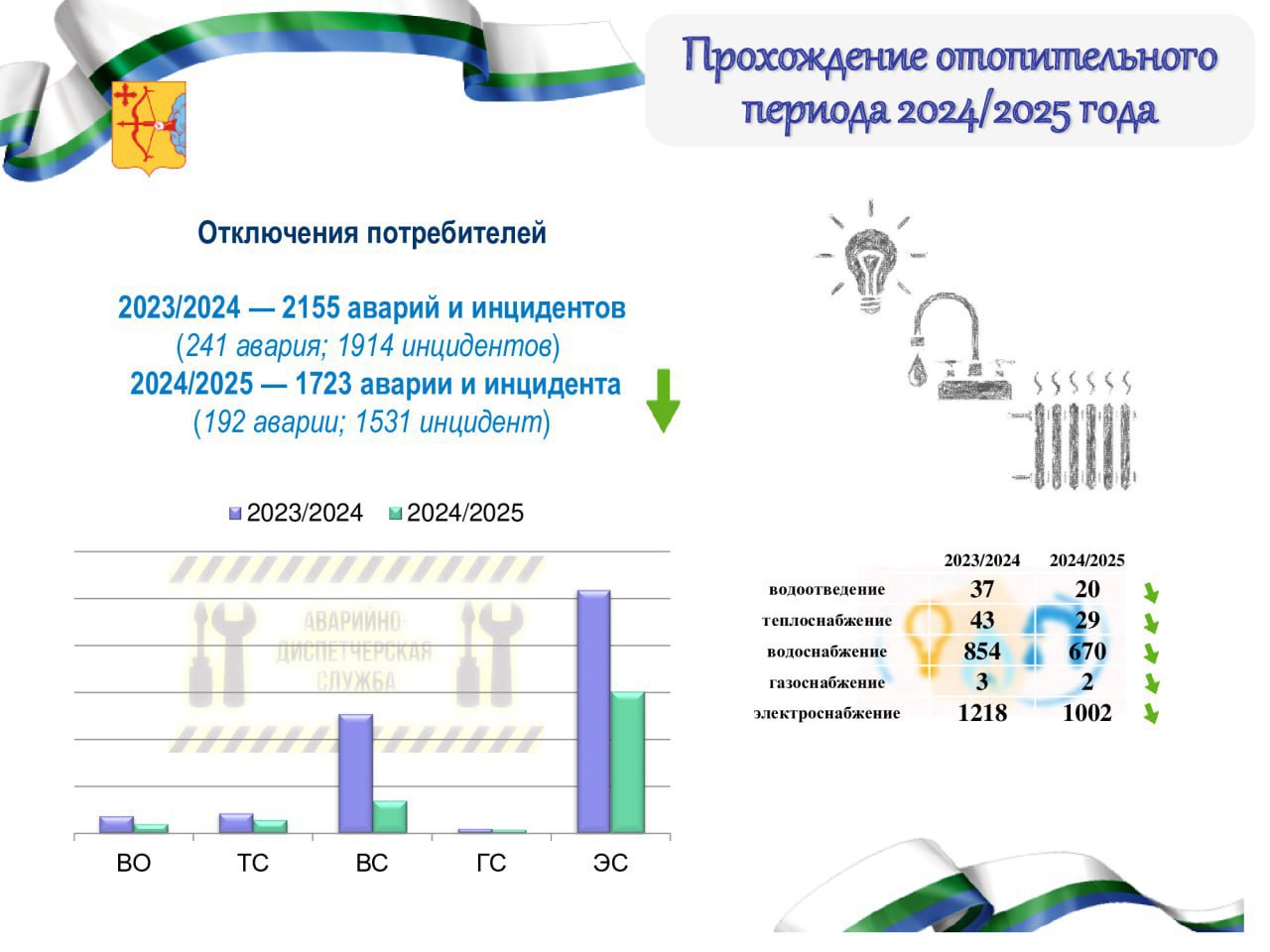 Прохождение отопительного периода 2024/2025 года

Отключения потребителей

2023/2024 — 2155 аварий и инцидентов
(241 авария; 1914 инцидентов)
2024/2025 — 1723 аварии и инцидента
(192 аварии; 1531 инцидент)

2023/2024 2024/2025

АВАРИЙНО-ДИСПЕТЧЕРСКАЯ СЛУЖБА

ВО ТС ВС ГС ЭС

| | 2023/2024 | 2024/2025 |
|---|---|---|
| водоотведение | 37 | 20 |
| теплоснабжение | 43 | 29 |
| водоснабжение | 854 | 670 |
| газоснабжение | 3 | 2 |
| электроснабжение | 1218 | 1002 |